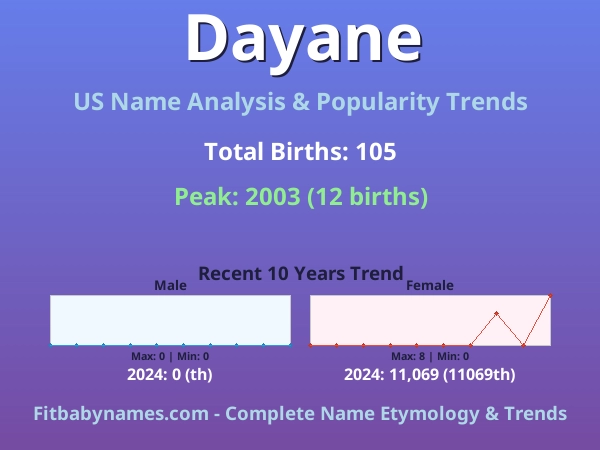 Dayane

US Name Analysis & Popularity Trends

Total Births: 105

Peak: 2003 (12 births)

Recent 10 Years Trend

Male

Max: 0 | Min: 0

2024: 0 (th)

Female

Max: 8 | Min: 0

2024: 11,069 (11069th)

Fitbabynames.com - Complete Name Etymology & Trends